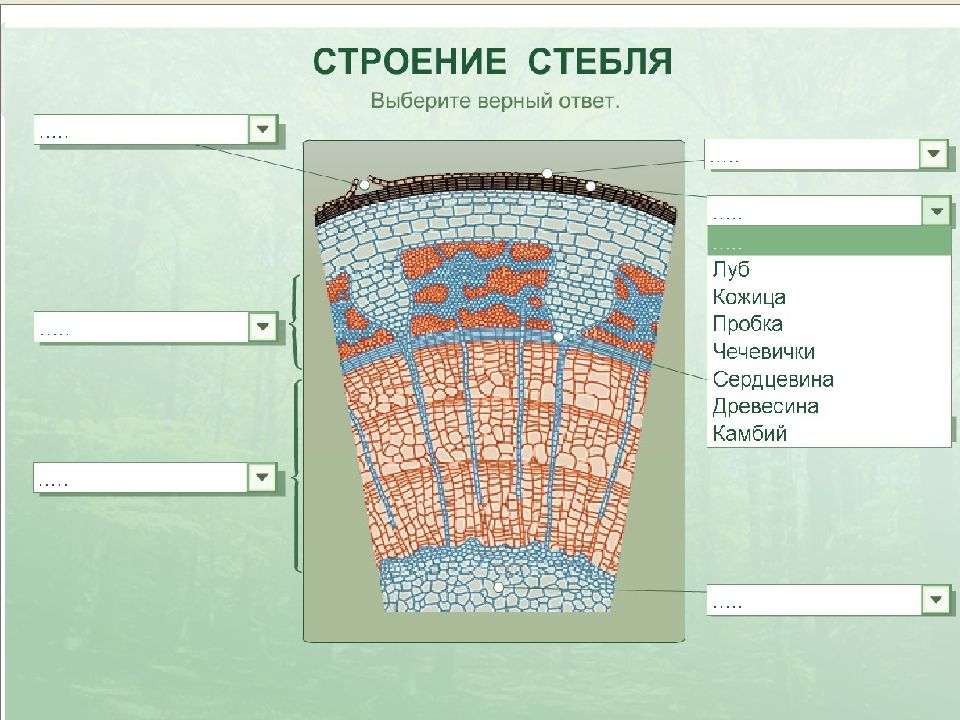 СТРОЕНИЕ СТЕБЛЯ
Выберите верный ответ.

.....

.....

.....

.....

.....

.....
Луб
Кожица
Пробка
Чечевички
Сердцевина
Древесина
Камбий

.....